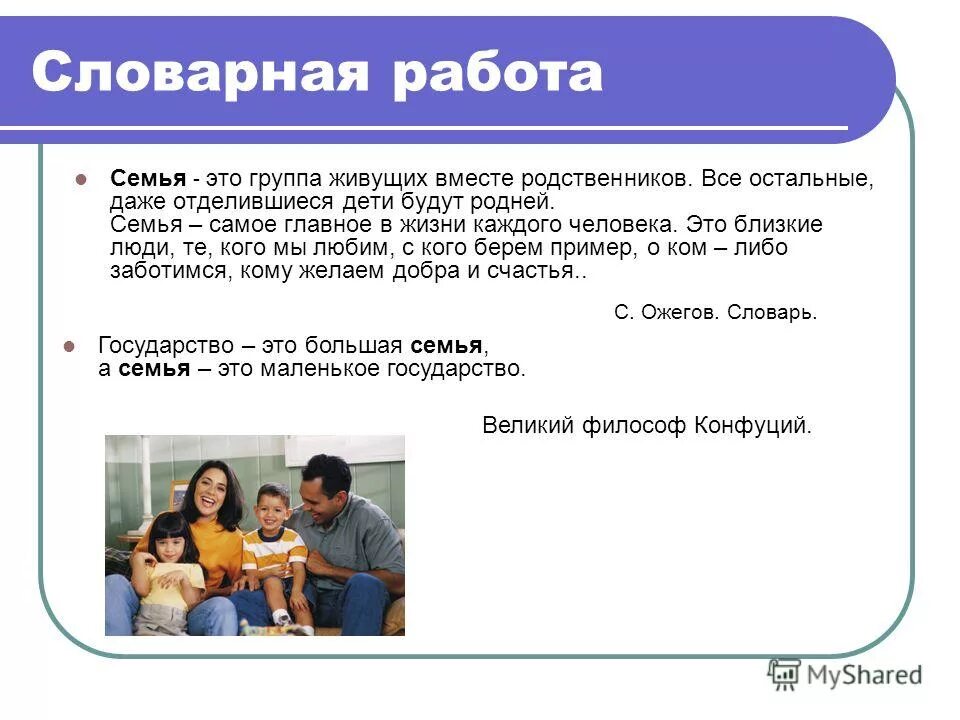 Словарная работа

Семья - это группа живущих вместе родственников. Все остальные, даже отделившиеся дети будут родней.
Семья – самое главное в жизни каждого человека. Это близкие люди, те, кого мы любим, с кого берем пример, о ком – либо заботимся, кому желаем добра и счастья..

С. Ожегов. Словарь.

Государство – это большая семья, а семья – это маленькое государство.

Великий философ Конфуций.

MyShared